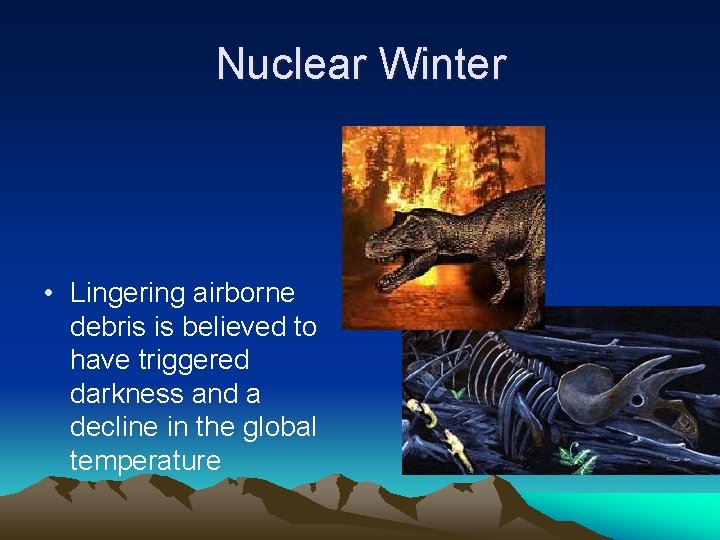 Nuclear Winter

• Lingering airborne debris is believed to have triggered darkness and a decline in the global temperature